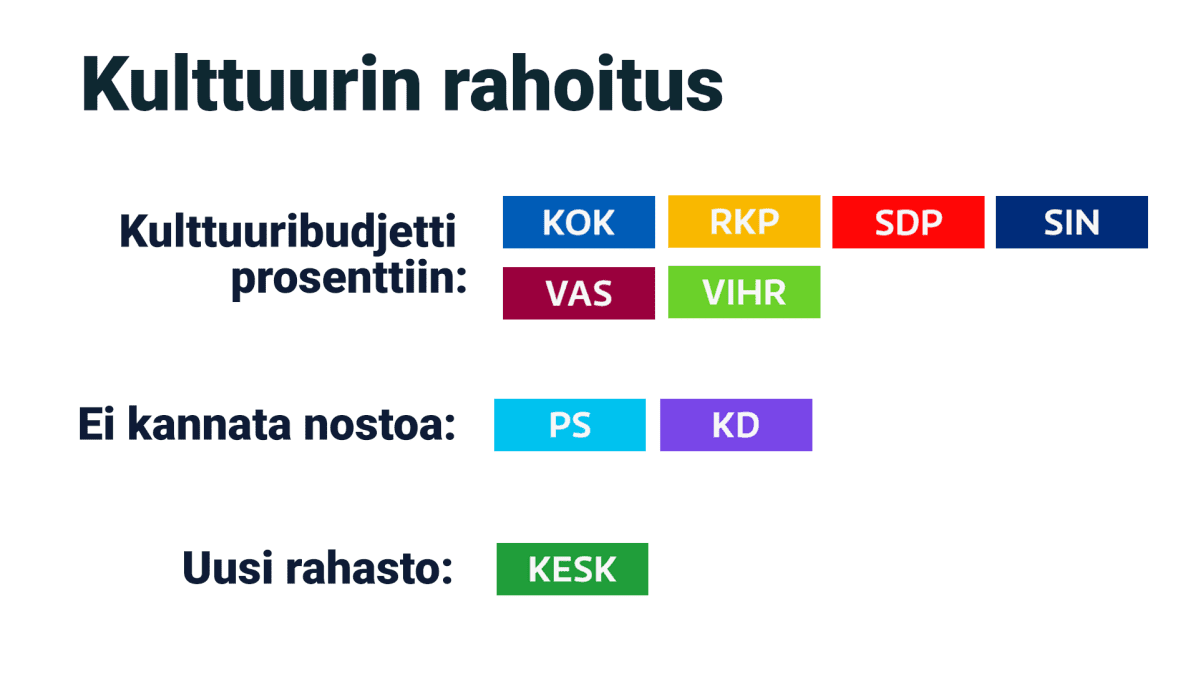 Kulttuurin rahoitus

Kulttuuribudjetti prosenttiin: KOK RKP SDP SIN VAS VIHR

Ei kannata nostoa: PS KD

Uusi rahasto: KESK